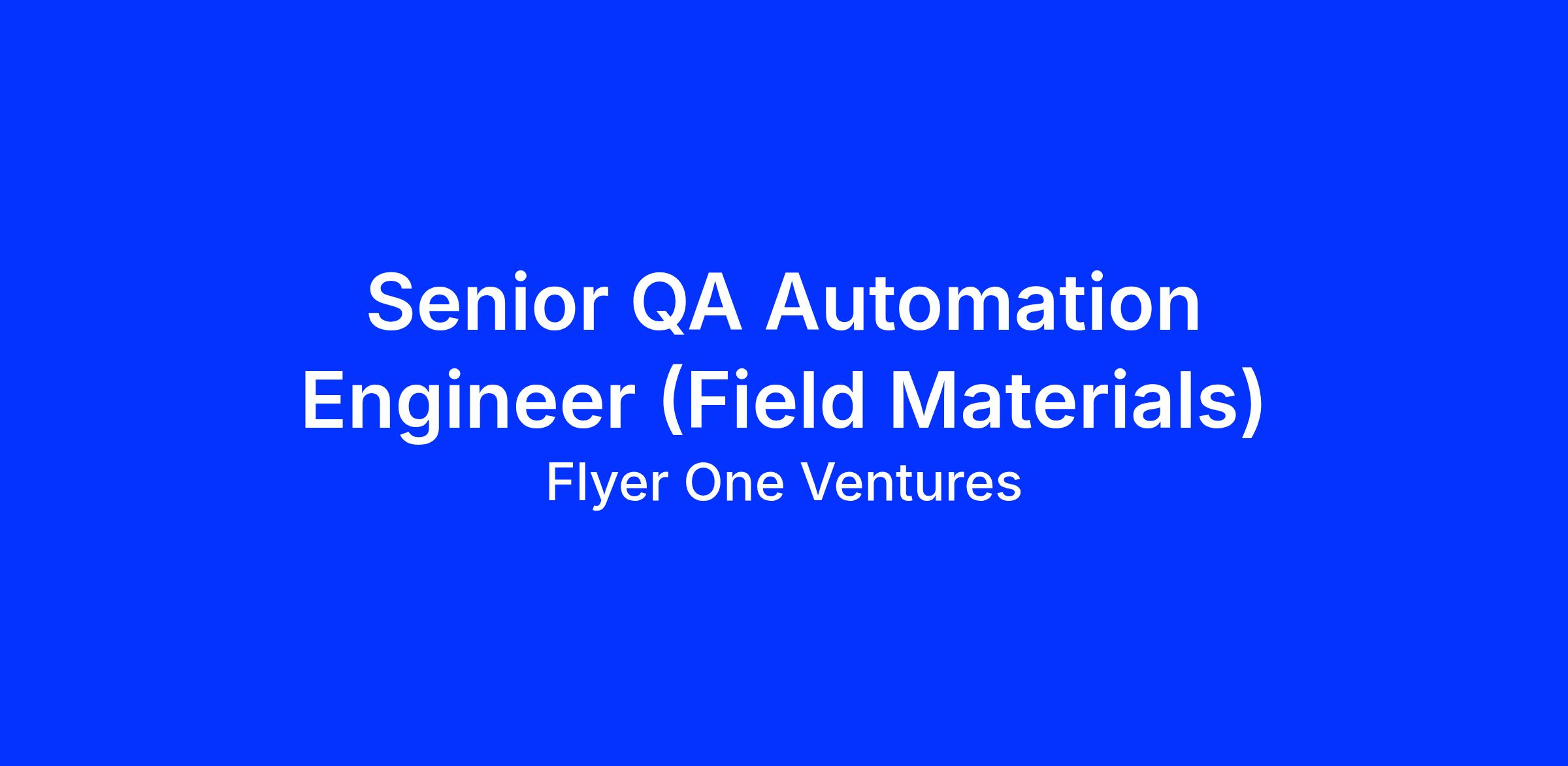 Senior QA Automation Engineer (Field Materials)

Flyer One Ventures